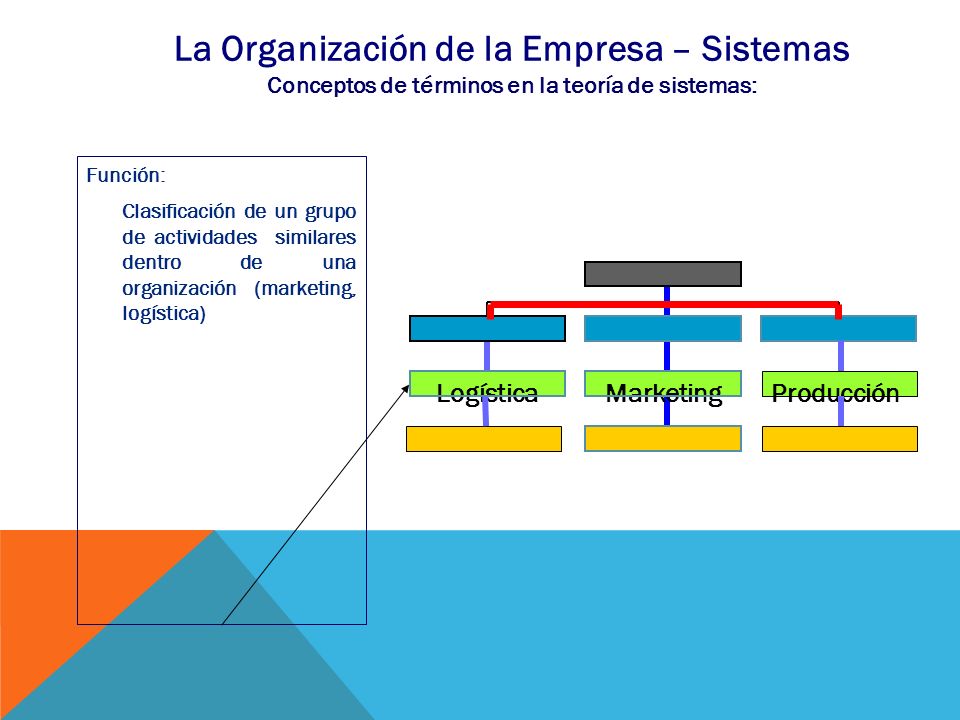 La Organización de la Empresa – Sistemas
Conceptos de términos en la teoría de sistemas:

Función:

Clasificación de un grupo de actividades similares dentro de una organización (marketing, logística)

Logística
Marketing
Producción